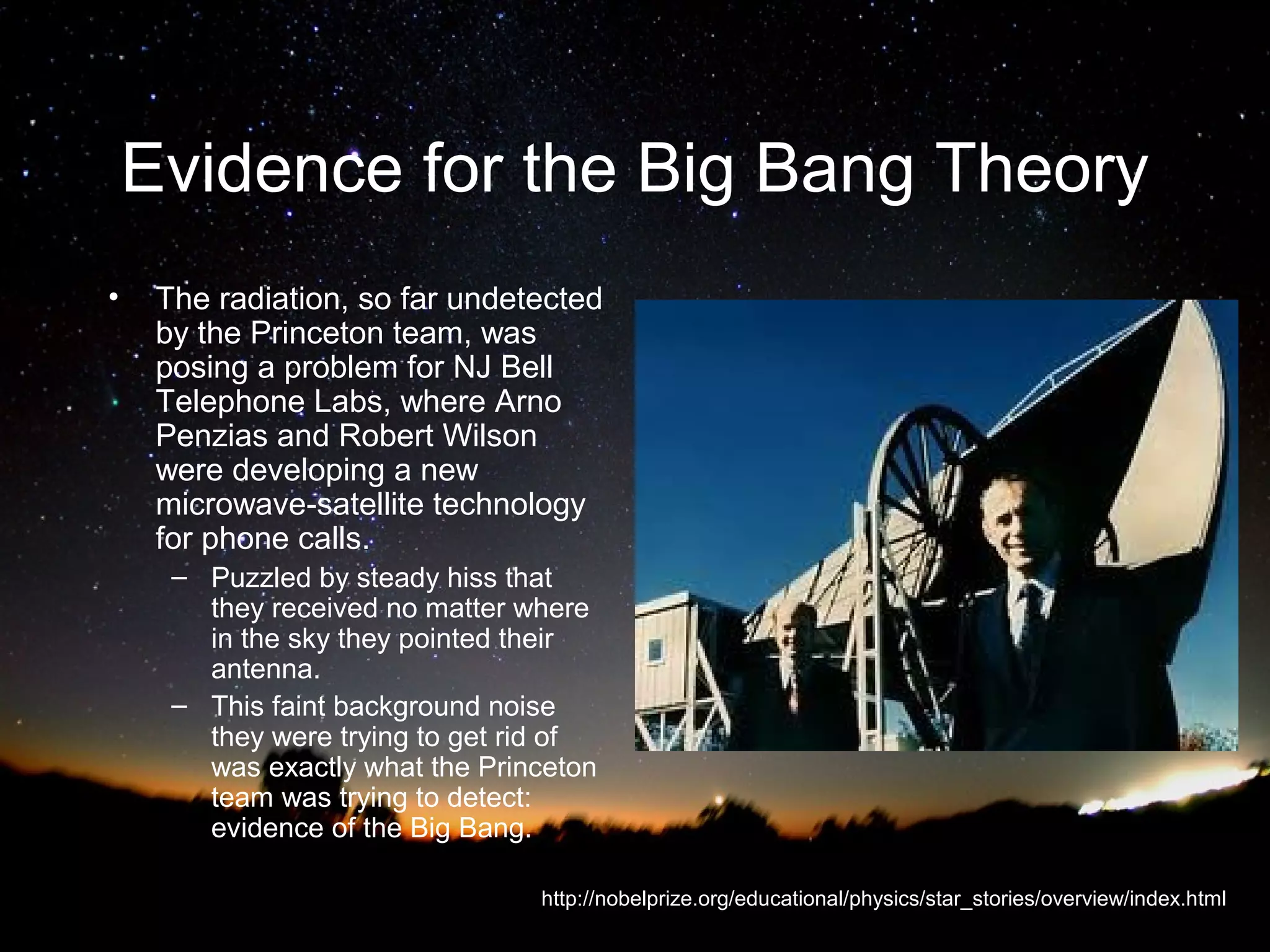 Evidence for the Big Bang Theory

• The radiation, so far undetected by the Princeton team, was posing a problem for NJ Bell Telephone Labs, where Arno Penzias and Robert Wilson were developing a new microwave-satellite technology for phone calls.
 – Puzzled by steady hiss that they received no matter where in the sky they pointed their antenna.
 – This faint background noise they were trying to get rid of was exactly what the Princeton team was trying to detect: evidence of the Big Bang.

http://nobelprize.org/educational/physics/star_stories/overview/index.html